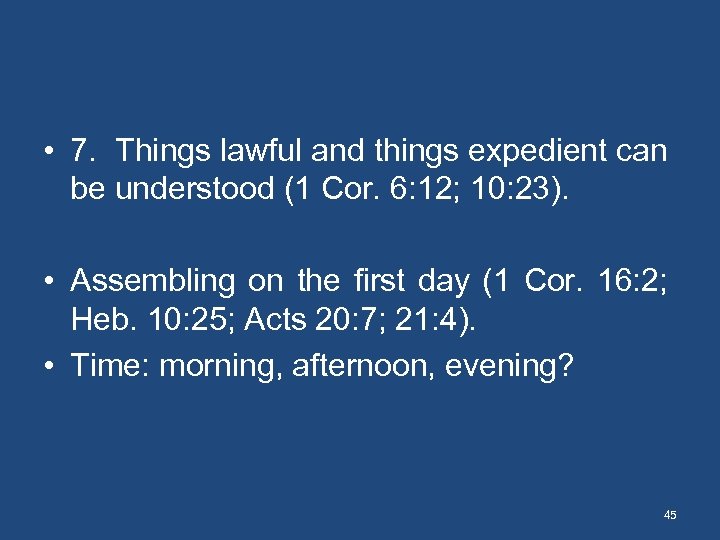 • 7. Things lawful and things expedient can be understood (1 Cor. 6:12; 10:23).

• Assembling on the first day (1 Cor. 16:2; Heb. 10:25; Acts 20:7; 21:4).
• Time: morning, afternoon, evening?

45